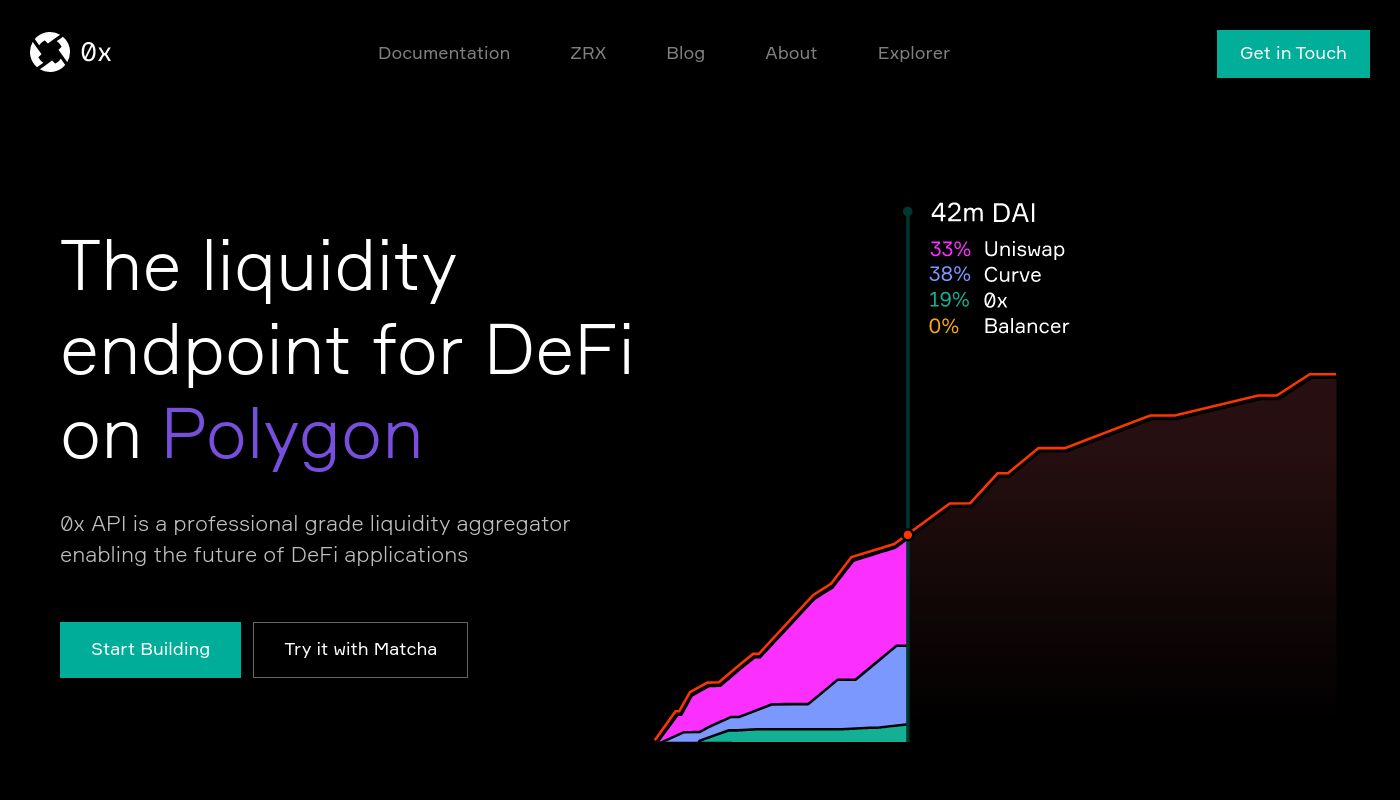 0x

Documentation ZRX Blog About Explorer

Get in Touch

The liquidity endpoint for DeFi on Polygon

0x API is a professional grade liquidity aggregator enabling the future of DeFi applications

Start Building

Try it with Matcha

42m DAI
33% Uniswap
38% Curve
19% 0x
0% Balancer